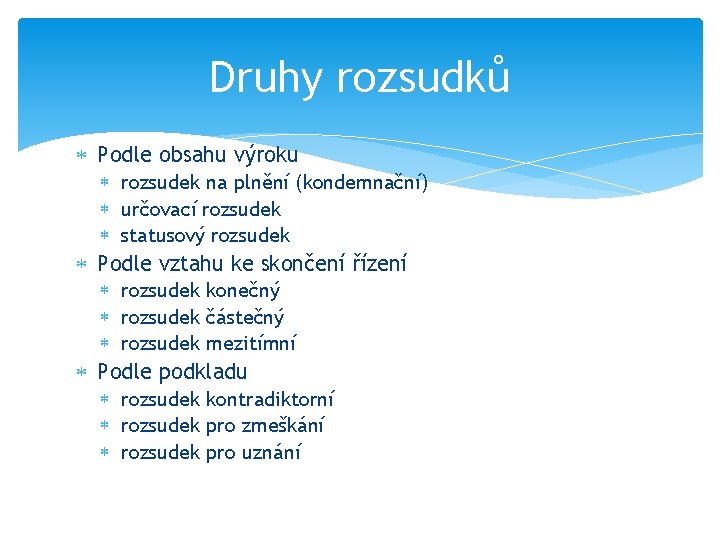 Druhy rozsudků

* Podle obsahu výroku
  * rozsudek na plnění (kondemnační)
  * určovací rozsudek
  * statusový rozsudek
* Podle vztahu ke skončení řízení
  * rozsudek konečný
  * rozsudek částečný
  * rozsudek mezitímní
* Podle podkladu
  * rozsudek kontradiktorní
  * rozsudek pro zmeškání
  * rozsudek pro uznání